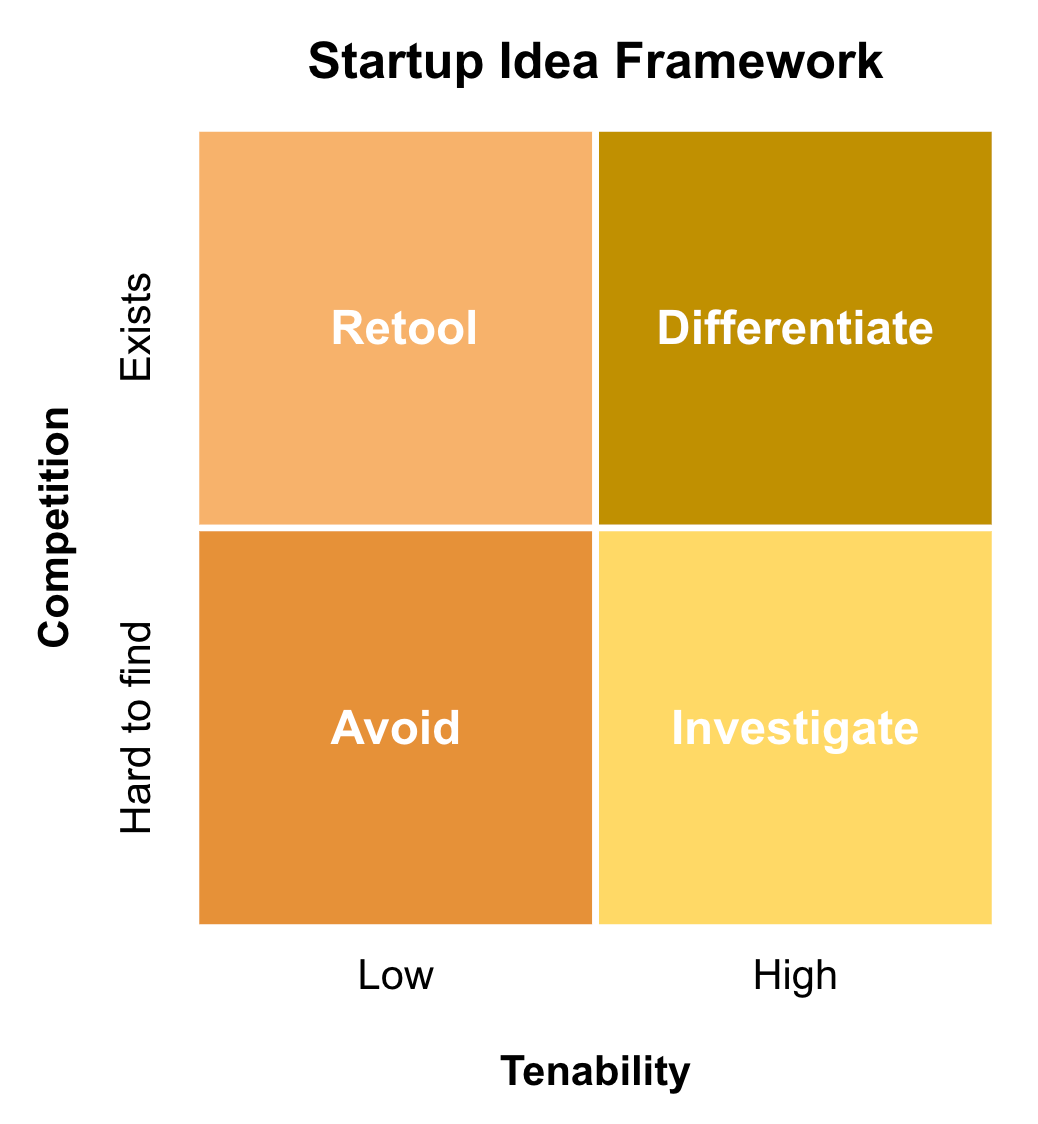 Startup Idea Framework

Competition

Exists

Hard to find

Retool

Differentiate

Avoid

Investigate

Low

High

Tenability